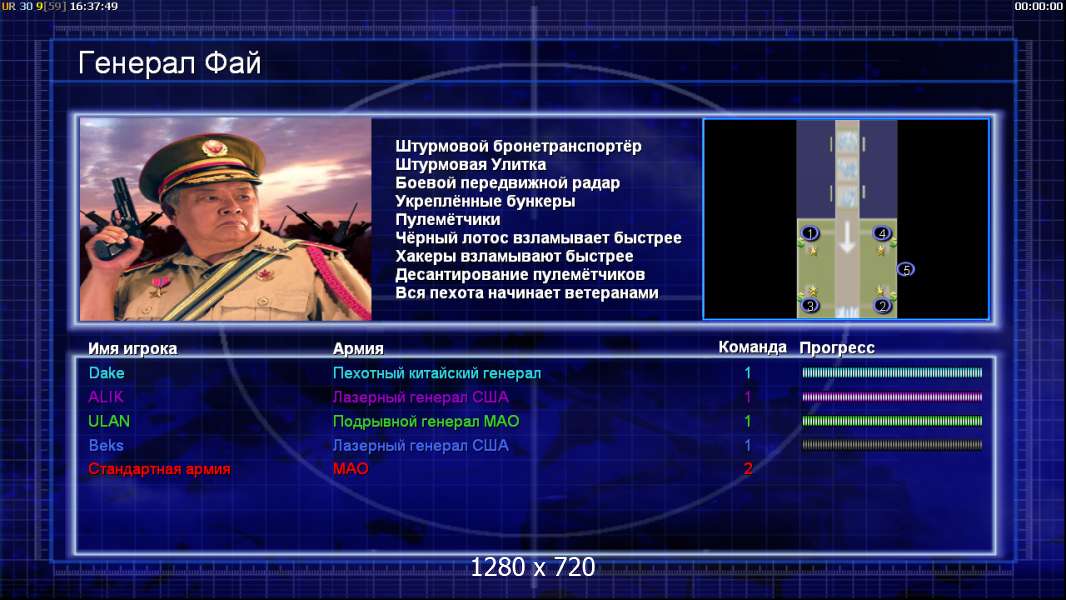 UR 30 9[59] 16:37:49
00:00:00

Генерал Фай

Штурмовой бронетранспортёр
Штурмовая Улитка
Боевой передвижной радар
Укреплённые бункеры
Пулемётчики
Чёрный лотос взламывает быстрее
Хакеры взламывают быстрее
Десантирование пулемётчиков
Вся пехота начинает ветеранами

1 4 5 3 2

| Имя игрока | Армия | Команда | Прогресс |
|---|---|---|---|
| Dake | Пехотный китайский генерал | 1 | |
| ALIK | Лазерный генерал США | 1 | |
| ULAN | Подрывной генерал МАО | 1 | |
| Beks | Лазерный генерал США | 1 | |
| Стандартная армия | МАО | 2 | |

1280 x 720